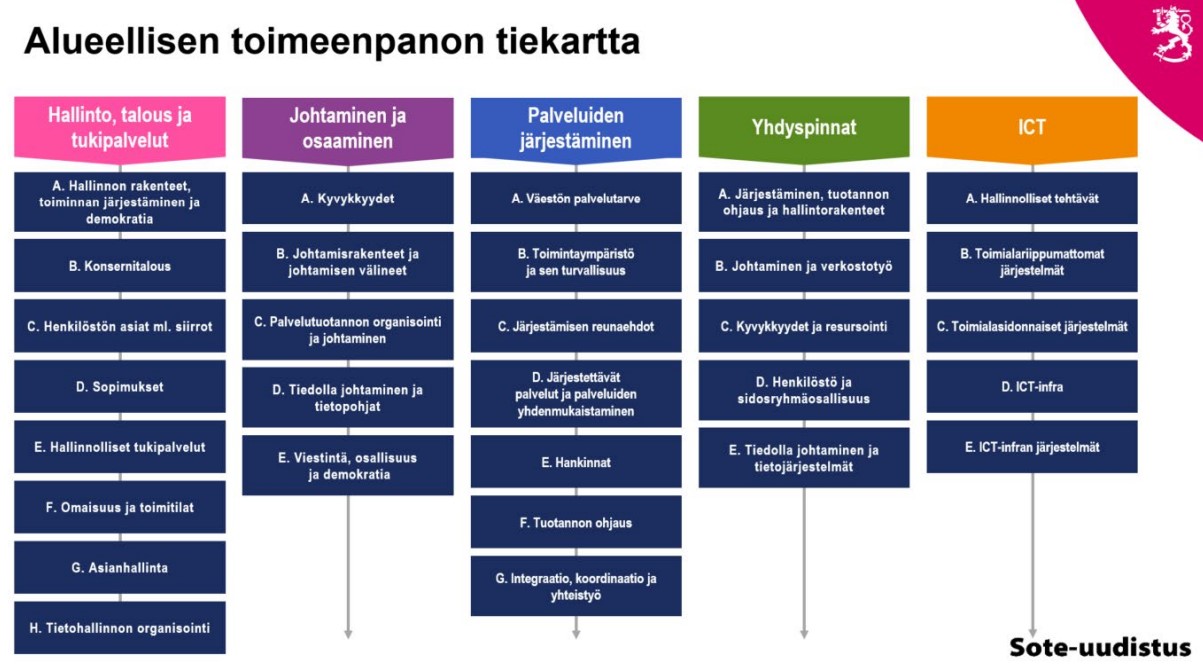 Alueellisen toimeenpanon tiekartta

Hallinto, talous ja tukipalvelut

A. Hallinnon rakenteet, toiminnan järjestäminen ja demokratia

B. Konsernitalous

C. Henkilöstön asiat ml. siirrot

D. Sopimukset

E. Hallinnolliset tukipalvelut

F. Omaisuus ja toimitilat

G. Asianhallinta

H. Tietohallinnon organisointi

Johtaminen ja osaaminen

A. Kyvykkyydet

B. Johtamisrakenteet ja johtamisen välineet

C. Palvelutuotannon organisointi ja johtaminen

D. Tiedolla johtaminen ja tietopohjat

E. Viestintä, osallisuus ja demokratia

Palveluiden järjestäminen

A. Väestön palvelutarve

B. Toimintaympäristö ja sen turvallisuus

C. Järjestämisen reunaehdot

D. Järjestettävät palvelut ja palveluiden yhdenmukaistaminen

E. Hankinnat

F. Tuotannon ohjaus

G. Integraatio, koordinaatio ja yhteistyö

Yhdyspinnat

A. Järjestäminen, tuotannon ohjaus ja hallintorakenteet

B. Johtaminen ja verkostotyö

C. Kyvykkyydet ja resursointi

D. Henkilöstö ja sidosryhmäosallisuus

E. Tiedolla johtaminen ja tietojärjestelmät

ICT

A. Hallinnolliset tehtävät

B. Toimialariippumattomat järjestelmät

C. Toimialasidonnaiset järjestelmät

D. ICT-infra

E. ICT-infran järjestelmät

Sote-uudistus